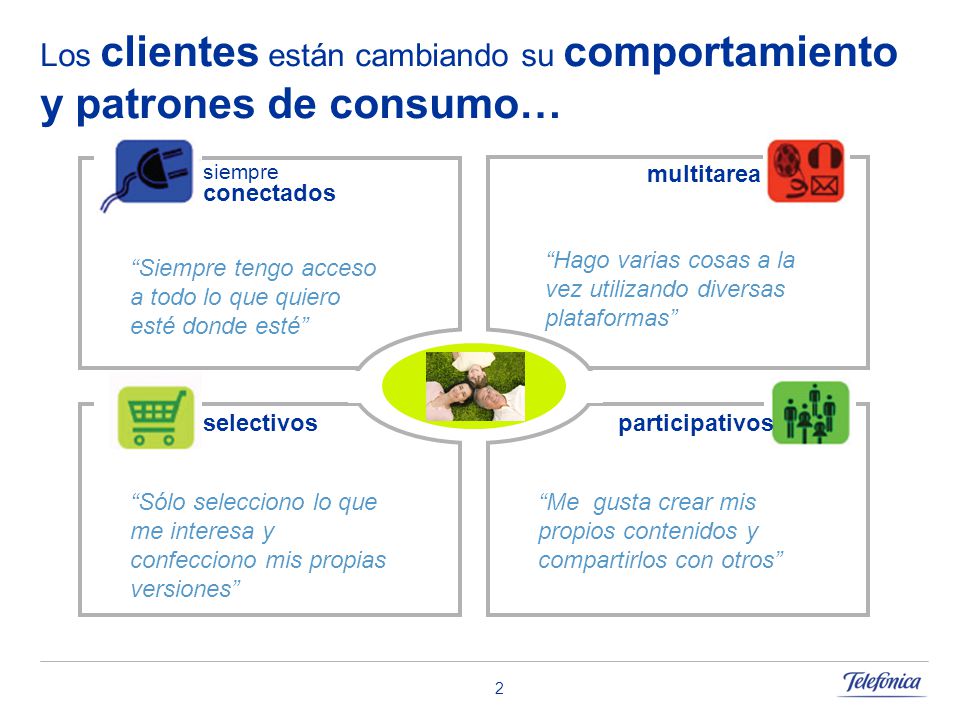 Los clientes están cambiando su comportamiento y patrones de consumo…

siempre conectados

“Siempre tengo acceso a todo lo que quiero esté donde esté”

multitarea

“Hago varias cosas a la vez utilizando diversas plataformas”

selectivos

“Sólo selecciono lo que me interesa y confecciono mis propias versiones”

participativos

“Me gusta crear mis propios contenidos y compartirlos con otros”

2

Telefónica